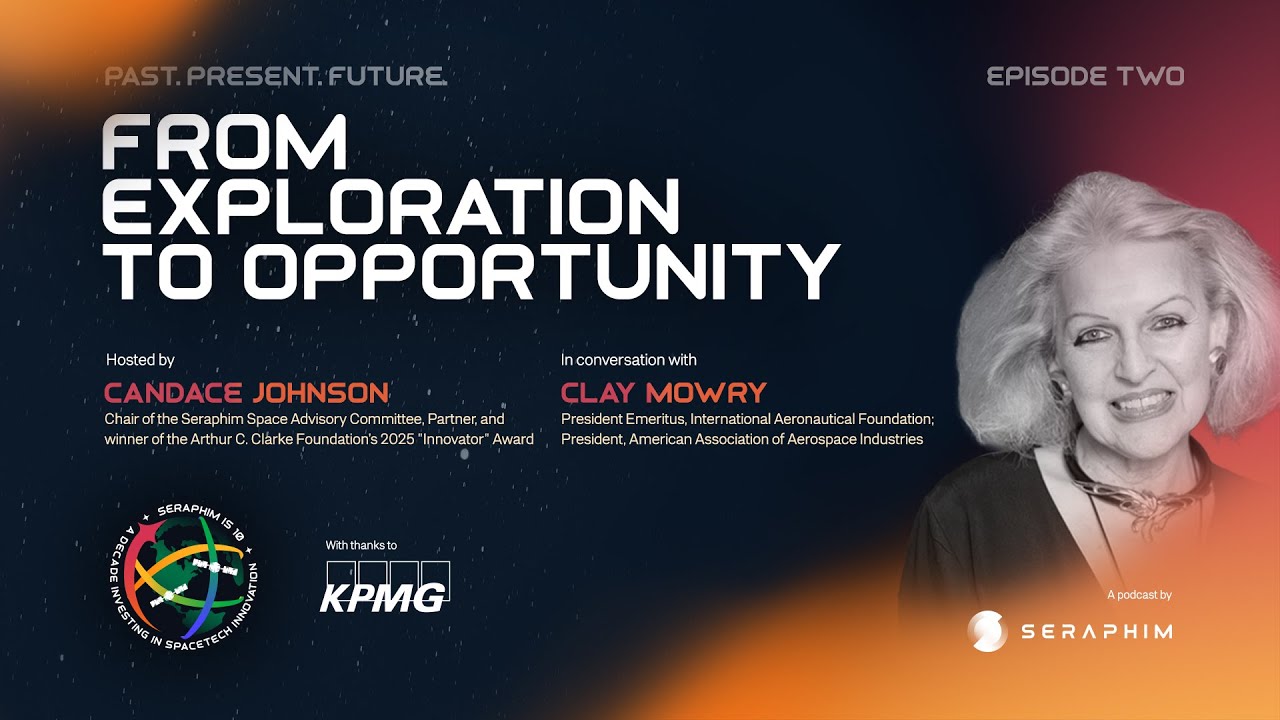 PAST. PRESENT. FUTURE.

EPISODE TWO

FROM EXPLORATION TO OPPORTUNITY

Hosted by
CANDACE JOHNSON
Chair of the Seraphim Space Advisory Committee, Partner, and winner of the Arthur C. Clarke Foundation's 2025 "Innovator" Award

In conversation with
CLAY MOWRY
President Emeritus, International Aeronautical Foundation; President, American Association of Aerospace Industries

SERAPHIM IS 10
A DECADE INVESTING IN SPACETECH INNOVATION

With thanks to
KPMG

A podcast by
SERAPHIM